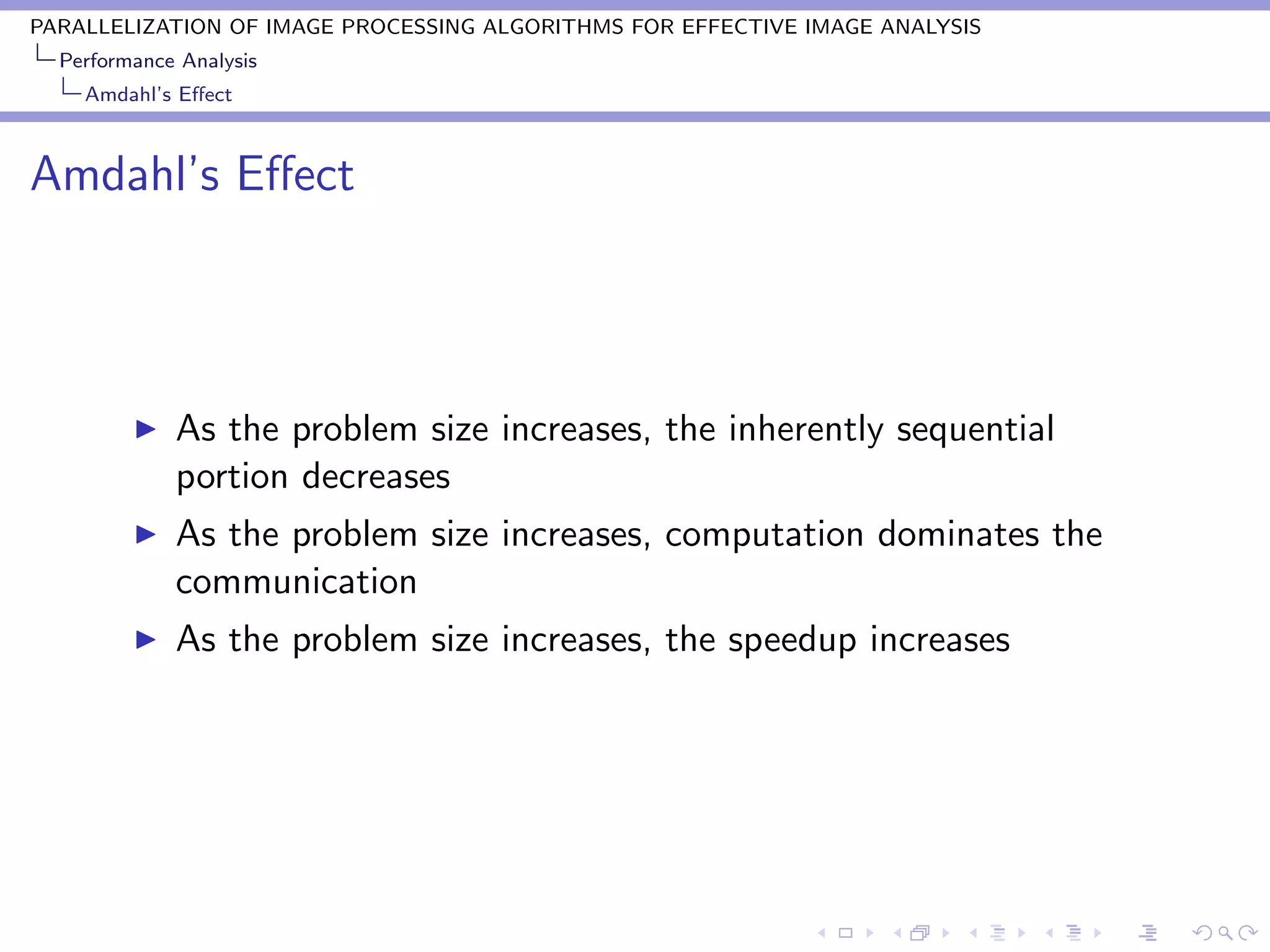 PARALLELIZATION OF IMAGE PROCESSING ALGORITHMS FOR EFFECTIVE IMAGE ANALYSIS
Performance Analysis
Amdahl's Effect

Amdahl's Effect

▶ As the problem size increases, the inherently sequential portion decreases
▶ As the problem size increases, computation dominates the communication
▶ As the problem size increases, the speedup increases